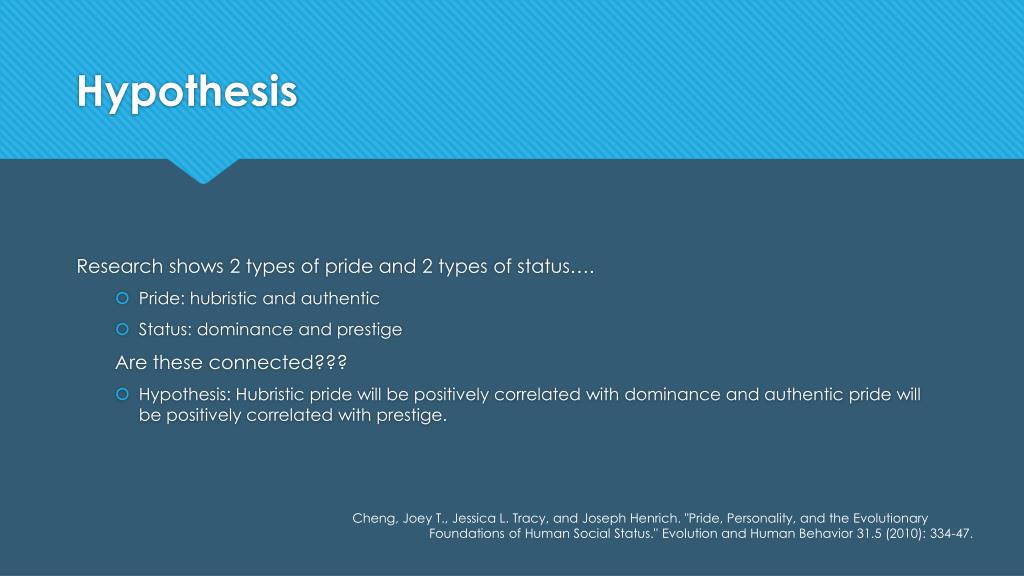 Hypothesis

Research shows 2 types of pride and 2 types of status….

Pride: hubristic and authentic

Status: dominance and prestige

Are these connected???

Hypothesis: Hubristic pride will be positively correlated with dominance and authentic pride will be positively correlated with prestige.

Cheng, Joey T., Jessica L. Tracy, and Joseph Henrich. "Pride, Personality, and the Evolutionary Foundations of Human Social Status." Evolution and Human Behavior 31.5 (2010): 334-47.